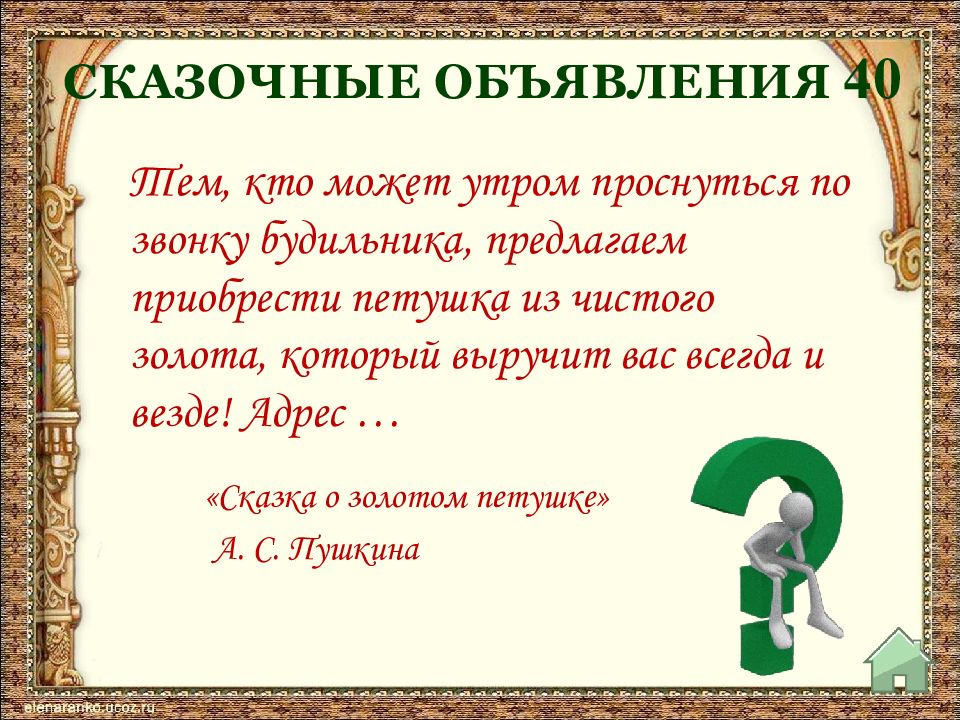 СКАЗОЧНЫЕ ОБЪЯВЛЕНИЯ 40

Тем, кто может утром проснуться по звонку будильника, предлагаем приобрести петушка из чистого золота, который выручит вас всегда и везде! Адрес …

«Сказка о золотом петушке»
А. С. Пушкина

elenaranko.ucoz.ru